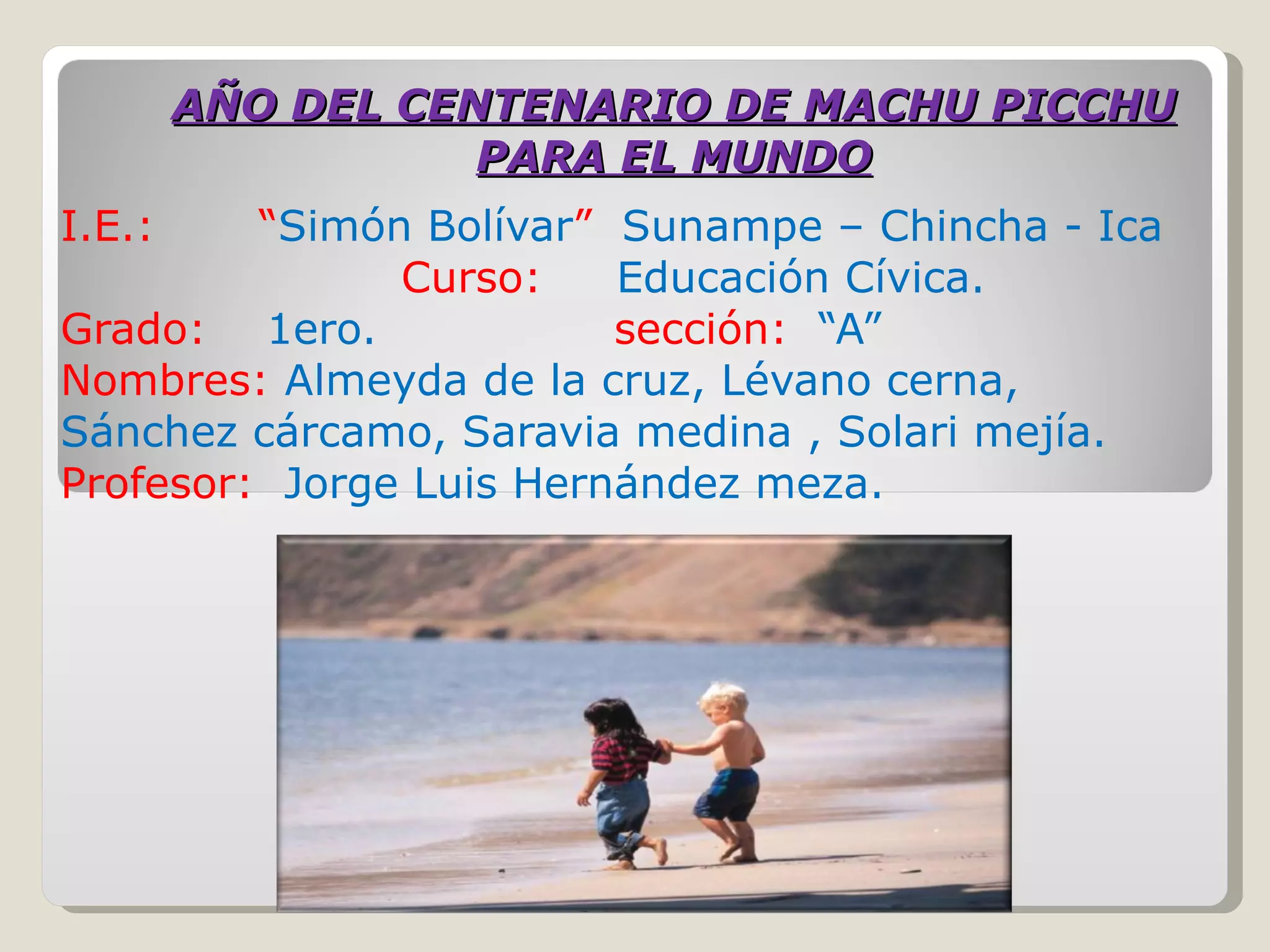 AÑO DEL CENTENARIO DE MACHU PICCHU PARA EL MUNDO

I.E.: “Simón Bolívar” Sunampe – Chincha - Ica
Curso: Educación Cívica.
Grado: 1ero. sección: “A”
Nombres: Almeyda de la cruz, Lévano cerna, Sánchez cárcamo, Saravia medina , Solari mejía.
Profesor: Jorge Luis Hernández meza.